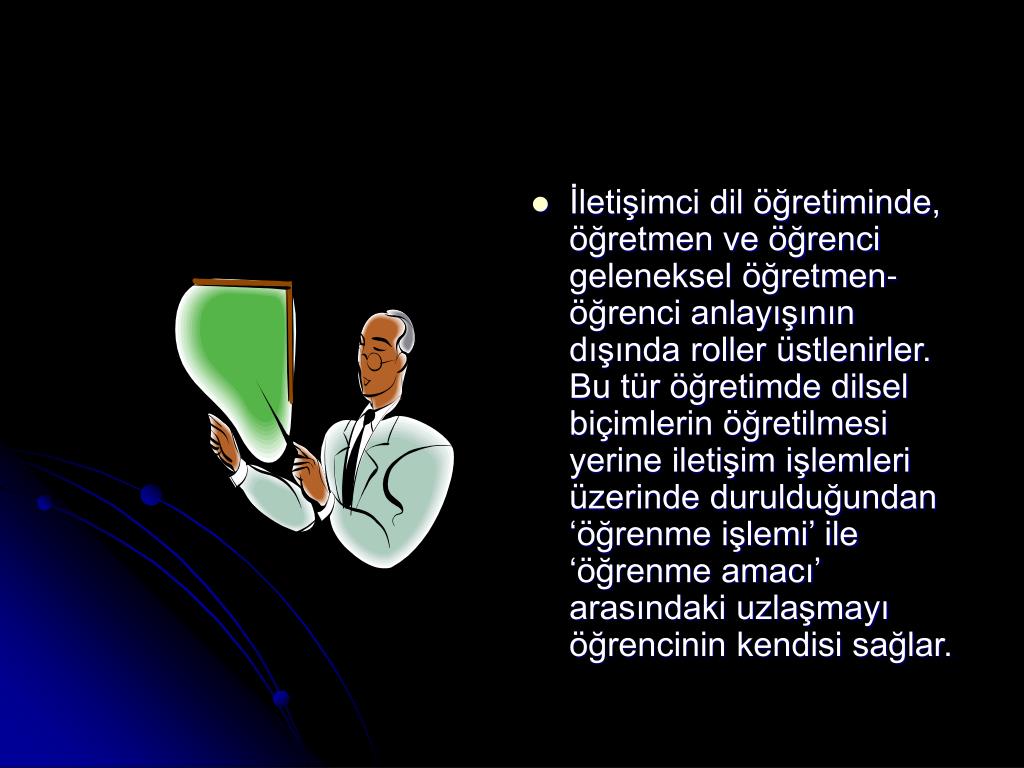 İletişimci dil öğretiminde, öğretmen ve öğrenci geleneksel öğretmen-öğrenci anlayışının dışında roller üstlenirler. Bu tür öğretimde dilsel biçimlerin öğretilmesi yerine iletişim işlemleri üzerinde durulduğundan ‘öğrenme işlemi’ ile ‘öğrenme amacı’ arasındaki uzlaşmayı öğrencinin kendisi sağlar.